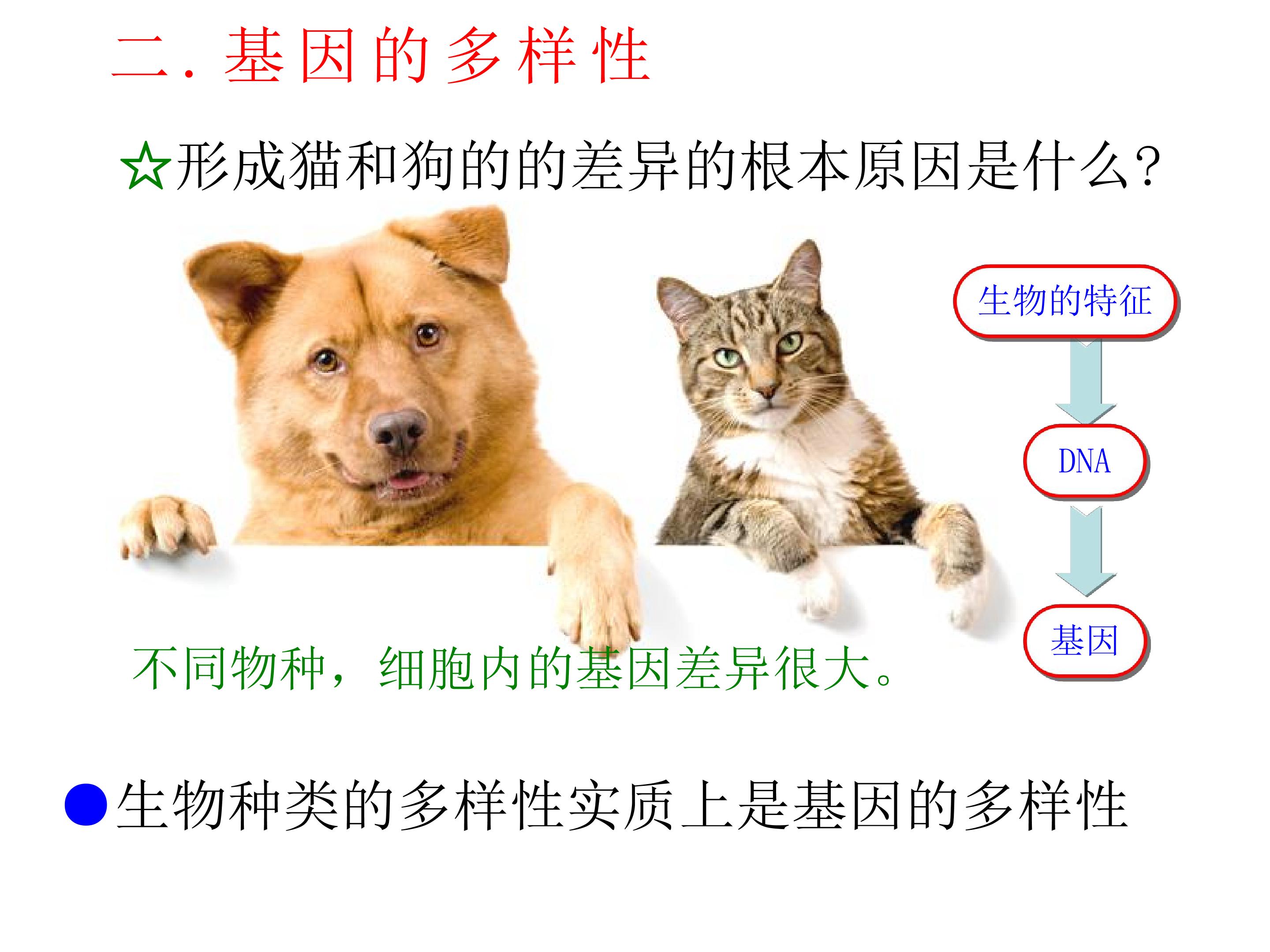 二. 基因的多样性

☆形成猫和狗的的差异的根本原因是什么?

生物的特征

DNA

基因

不同物种，细胞内的基因差异很大。

●生物种类的多样性实质上是基因的多样性